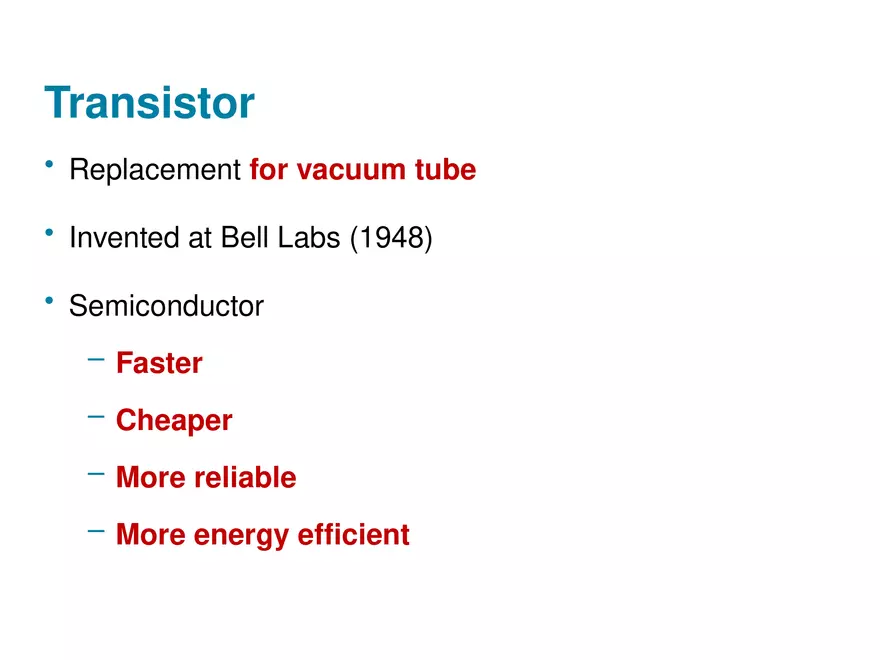 Transistor

• Replacement for vacuum tube

• Invented at Bell Labs (1948)

• Semiconductor

– Faster

– Cheaper

– More reliable

– More energy efficient